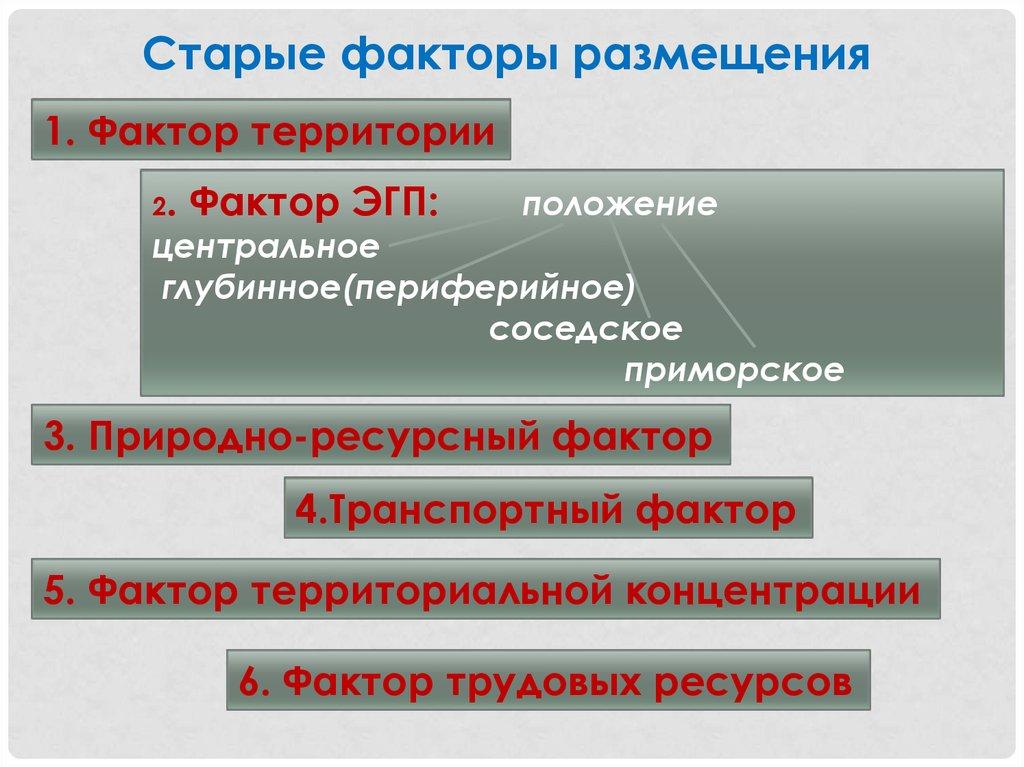 Старые факторы размещения

1. Фактор территории

2. Фактор ЭГП: положение
центральное
глубинное(периферийное)
соседское
приморское

3. Природно-ресурсный фактор

4.Транспортный фактор

5. Фактор территориальной концентрации

6. Фактор трудовых ресурсов